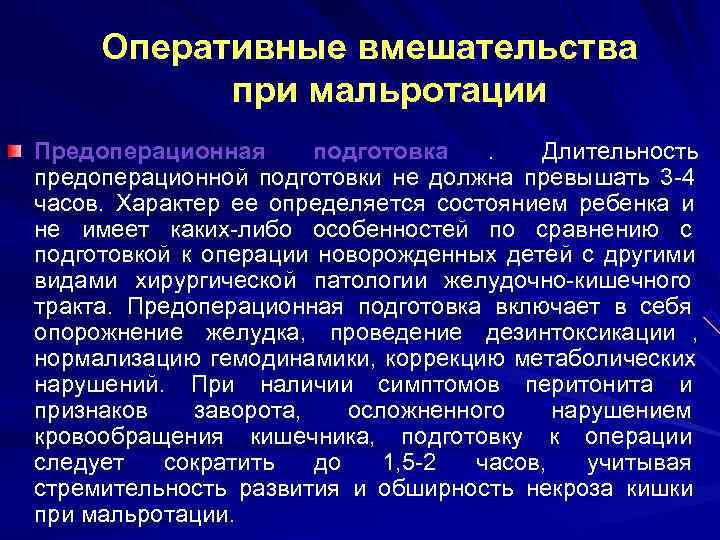 Оперативные вмешательства при мальротации

Предоперационная подготовка . Длительность предоперационной подготовки не должна превышать 3-4 часов. Характер ее определяется состоянием ребенка и не имеет каких-либо особенностей по сравнению с подготовкой к операции новорожденных детей с другими видами хирургической патологии желудочно-кишечного тракта. Предоперационная подготовка включает в себя опорожнение желудка, проведение дезинтоксикации , нормализацию гемодинамики, коррекцию метаболических нарушений. При наличии симптомов перитонита и признаков заворота, осложненного нарушением кровообращения кишечника, подготовку к операции следует сократить до 1,5-2 часов, учитывая стремительность развития и обширность некроза кишки при мальротации.